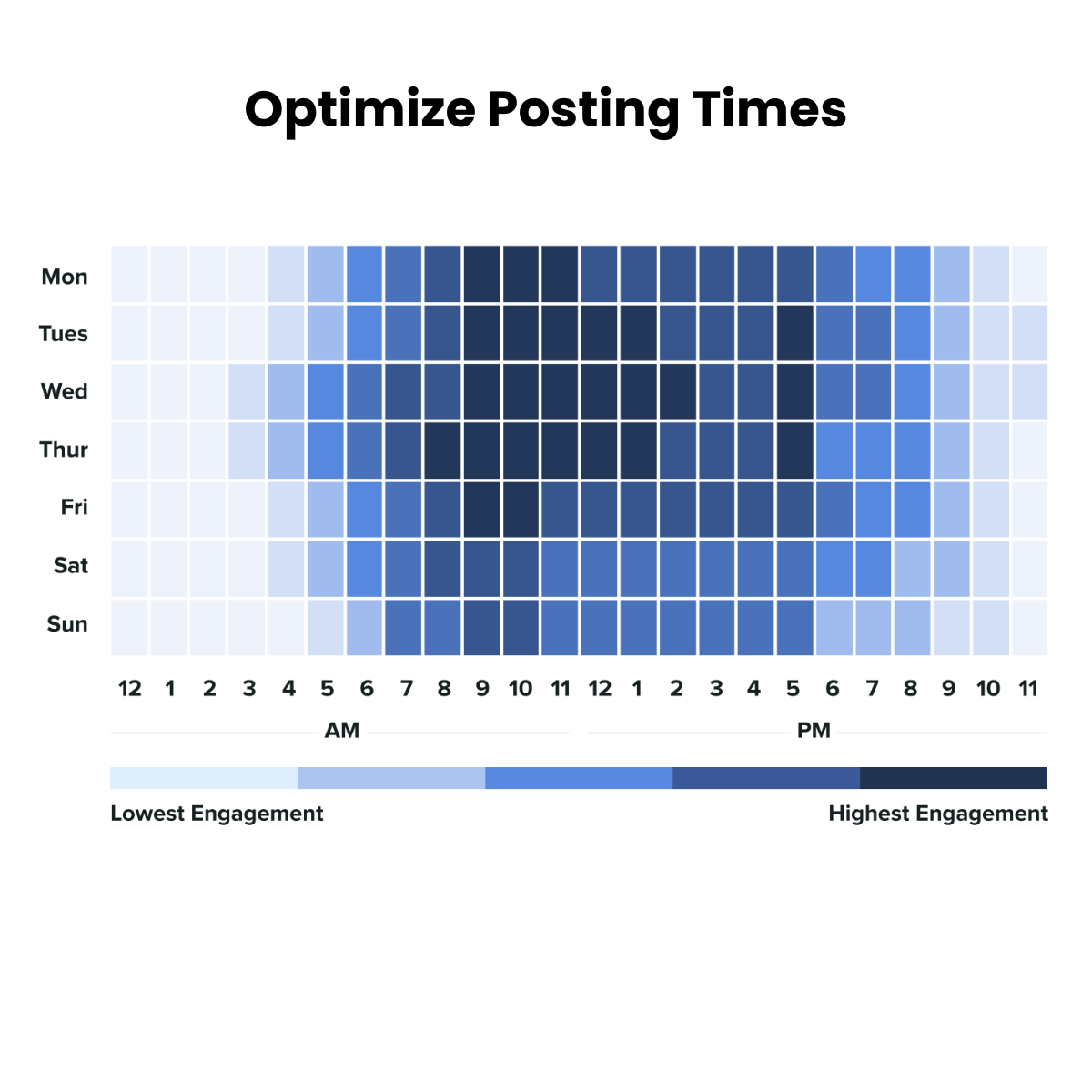 Optimize Posting Times

Mon
Tues
Wed
Thur
Fri
Sat
Sun

12 1 2 3 4 5 6 7 8 9 10 11 12 1 2 3 4 5 6 7 8 9 10 11

AM

PM

Lowest Engagement

Highest Engagement